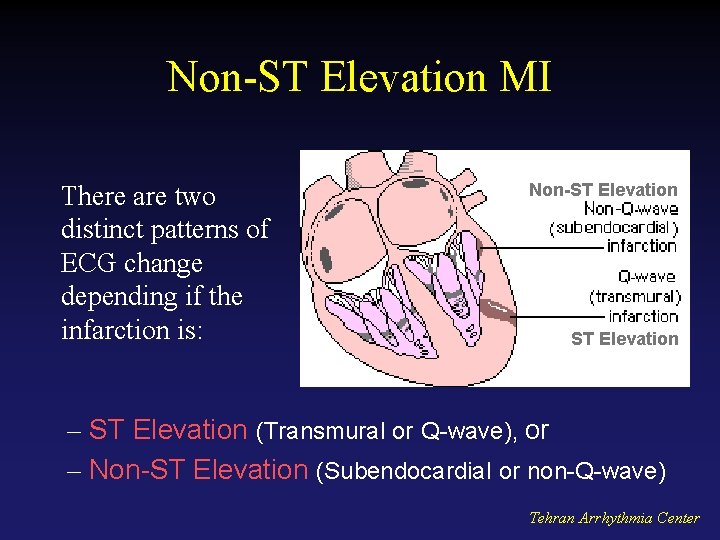 Non-ST Elevation MI

There are two distinct patterns of ECG change depending if the infarction is:

Non-ST Elevation
Non-Q-wave
(subendocardial)
infarction

Q-wave
(transmural)
infarction
ST Elevation

- ST Elevation (Transmural or Q-wave), or
- Non-ST Elevation (Subendocardial or non-Q-wave)

Tehran Arrhythmia Center